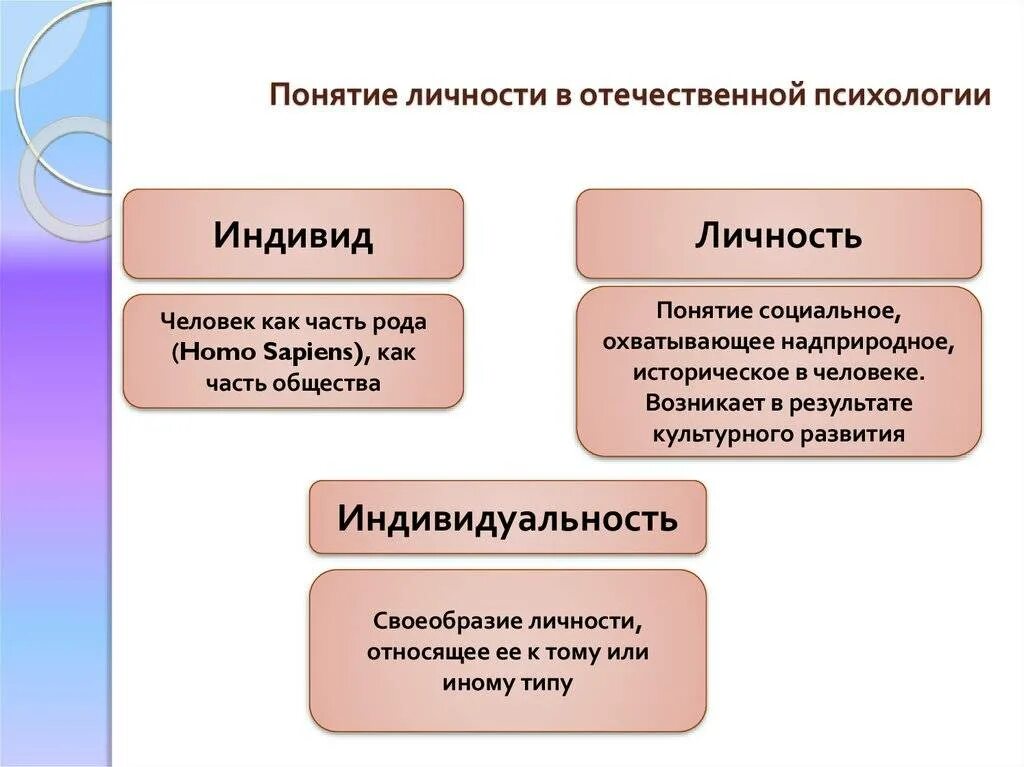 Понятие личности в отечественной психологии

Индивид

Человек как часть рода (Homo Sapiens), как часть общества

Личность

Понятие социальное, охватывающее надприродное, историческое в человеке. Возникает в результате культурного развития

Индивидуальность

Своеобразие личности, относящее ее к тому или иному типу